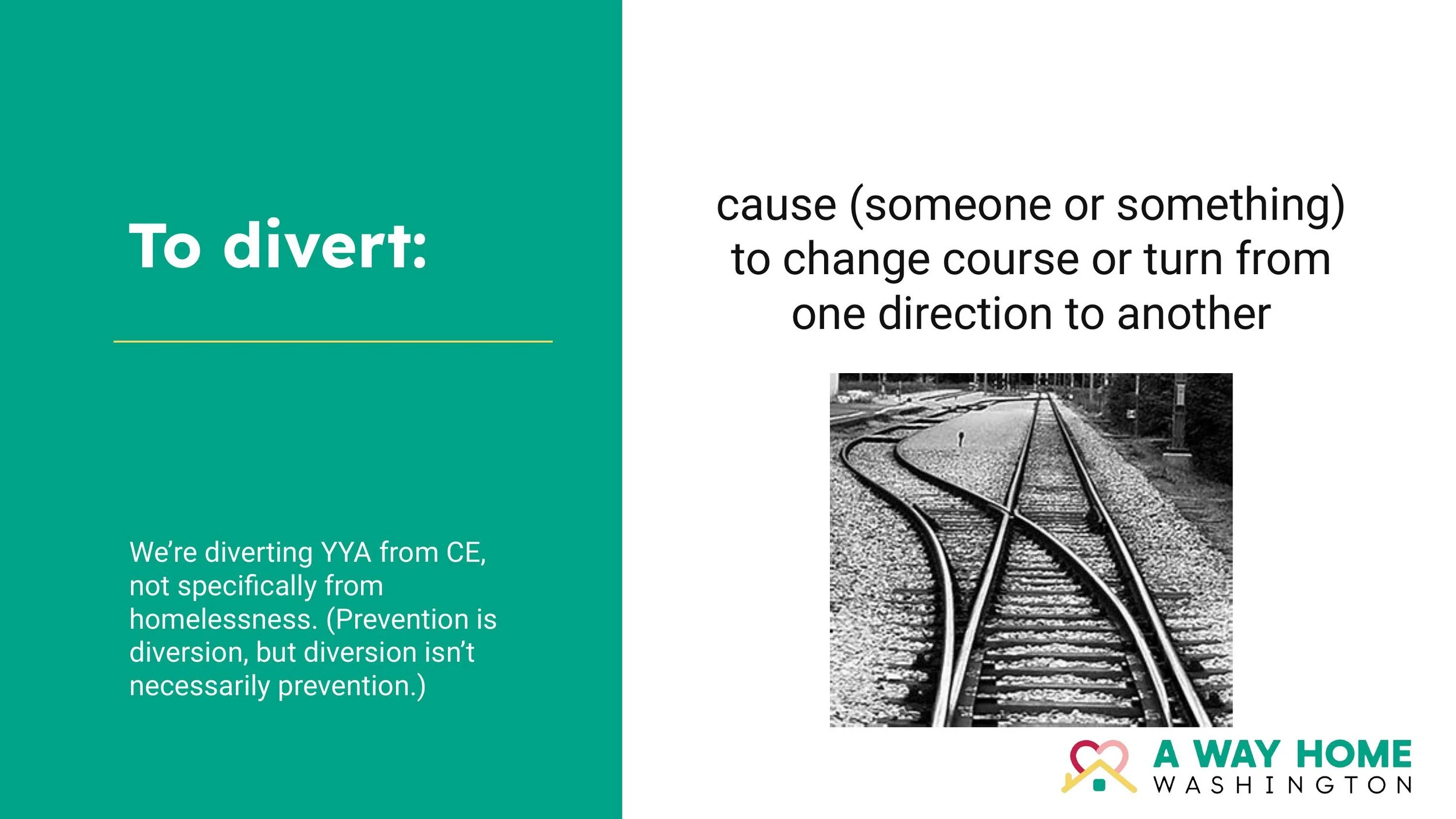 To divert:

We're diverting YYA from CE, not specifically from homelessness. (Prevention is diversion, but diversion isn't necessarily prevention.)

cause (someone or something) to change course or turn from one direction to another

A WAY HOME
WASHINGTON